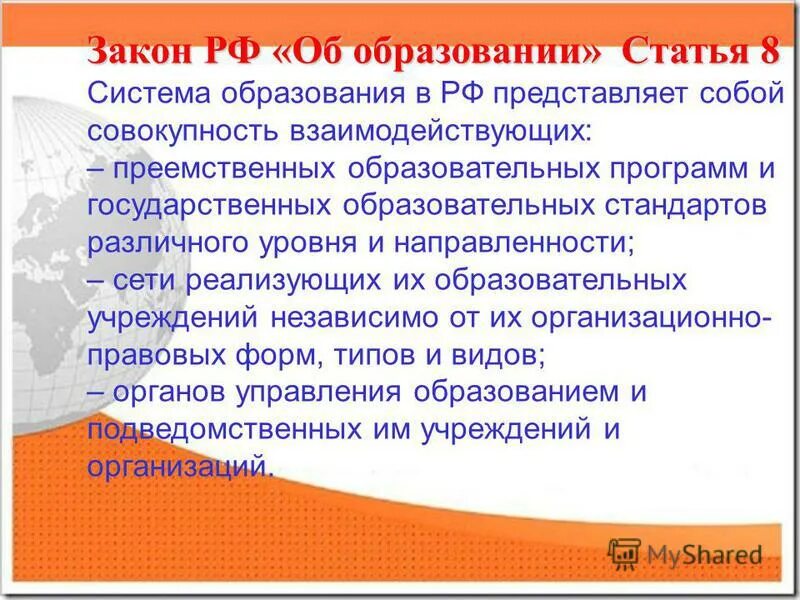 Закон РФ «Об образовании» Статья 8
Система образования в РФ представляет собой совокупность взаимодействующих:
– преемственных образовательных программ и государственных образовательных стандартов различного уровня и направленности;
– сети реализующих их образовательных учреждений независимо от их организационно-правовых форм, типов и видов;
– органов управления образованием и подведомственных им учреждений и организаций.

MyShared